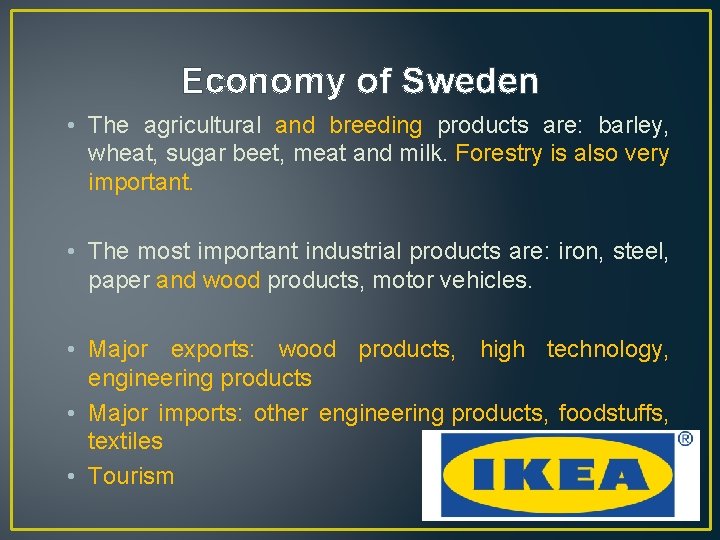 Economy of Sweden

• The agricultural and breeding products are: barley, wheat, sugar beet, meat and milk. Forestry is also very important.

• The most important industrial products are: iron, steel, paper and wood products, motor vehicles.

• Major exports: wood products, high technology, engineering products
• Major imports: other engineering products, foodstuffs, textiles
• Tourism

IKEA ®